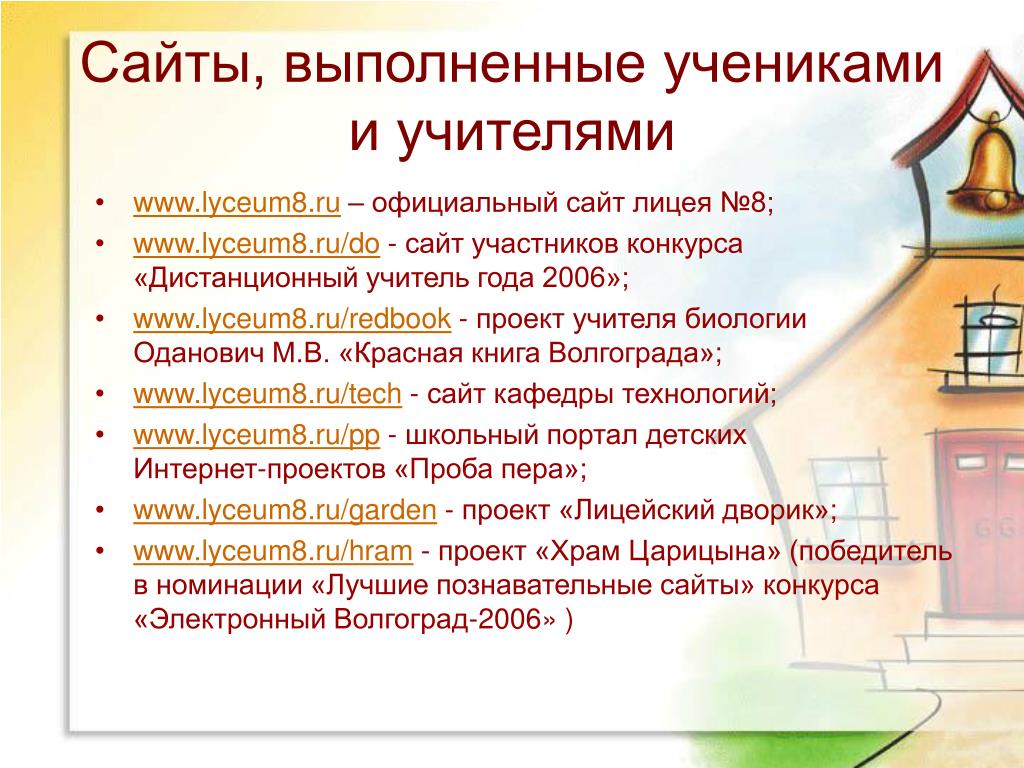 Сайты, выполненные учениками и учителями

• www.lyceum8.ru – официальный сайт лицея №8;
• www.lyceum8.ru/do - сайт участников конкурса «Дистанционный учитель года 2006»;
• www.lyceum8.ru/redbook - проект учителя биологии Оданович М.В. «Красная книга Волгограда»;
• www.lyceum8.ru/tech - сайт кафедры технологий;
• www.lyceum8.ru/pp - школьный портал детских Интернет-проектов «Проба пера»;
• www.lyceum8.ru/garden - проект «Лицейский дворик»;
• www.lyceum8.ru/hram - проект «Храм Царицына» (победитель в номинации «Лучшие познавательные сайты» конкурса «Электронный Волгоград-2006» )